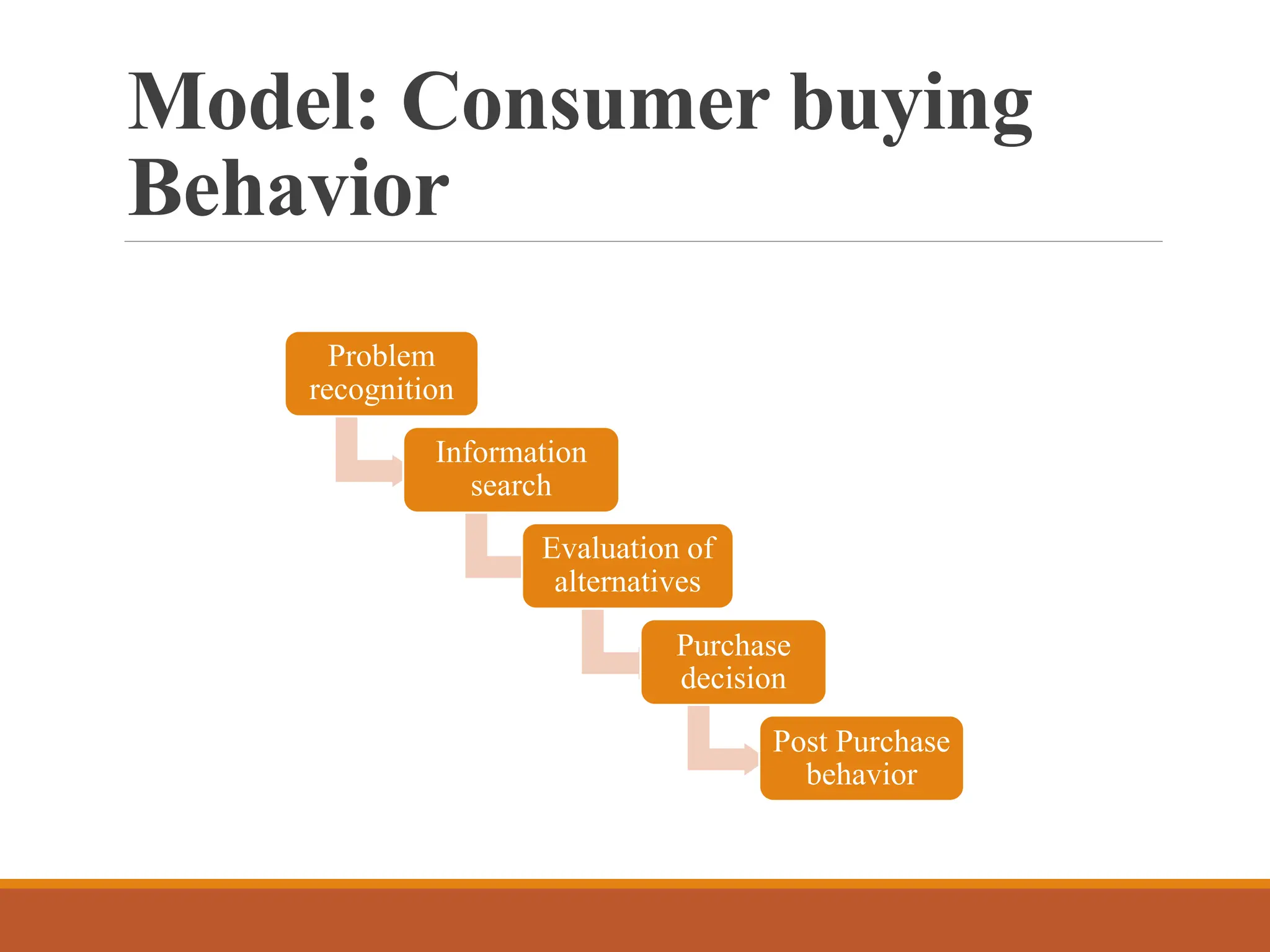 Model: Consumer buying Behavior

Problem recognition

Information search

Evaluation of alternatives

Purchase decision

Post Purchase behavior